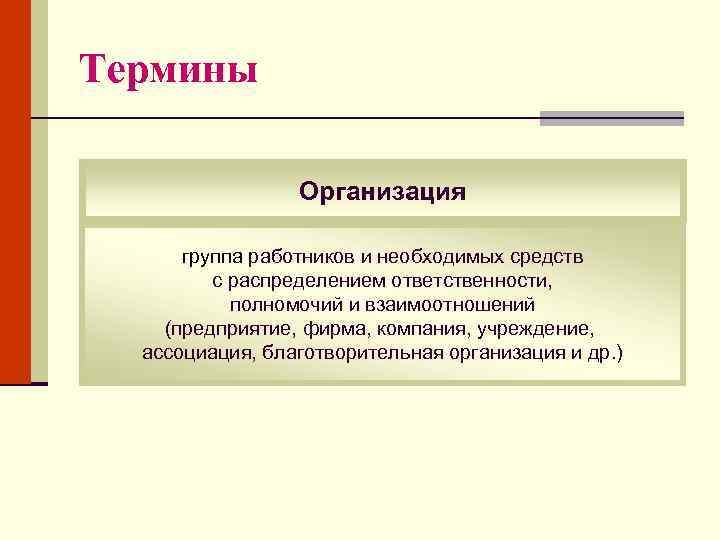 Термины

Организация

группа работников и необходимых средств с распределением ответственности, полномочий и взаимоотношений (предприятие, фирма, компания, учреждение, ассоциация, благотворительная организация и др.)